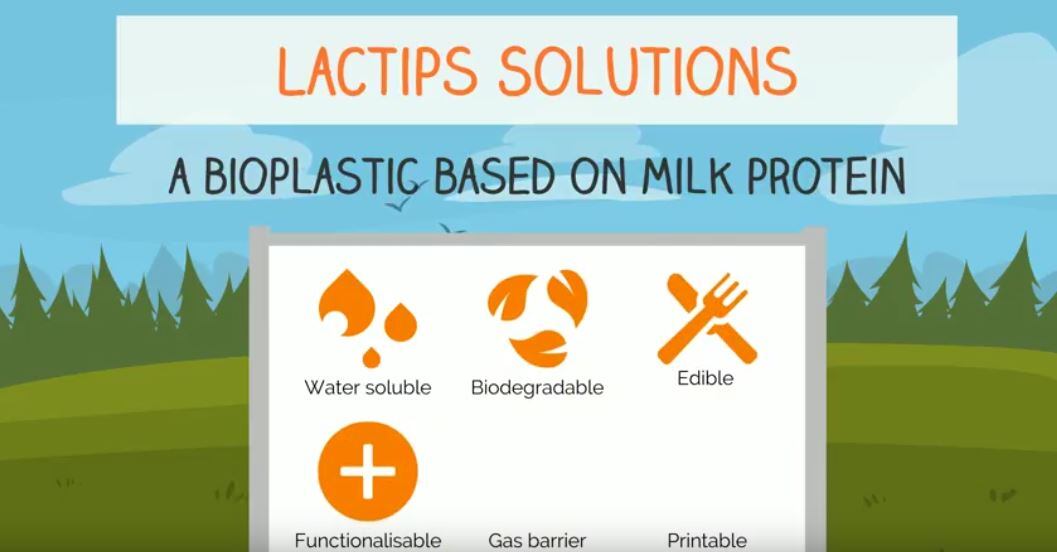 LACTIPS SOLUTIONS

A BIOPLASTIC BASED ON MILK PROTEIN

Water soluble
Biodegradable
Edible

Functionalisable
Gas barrier
Printable